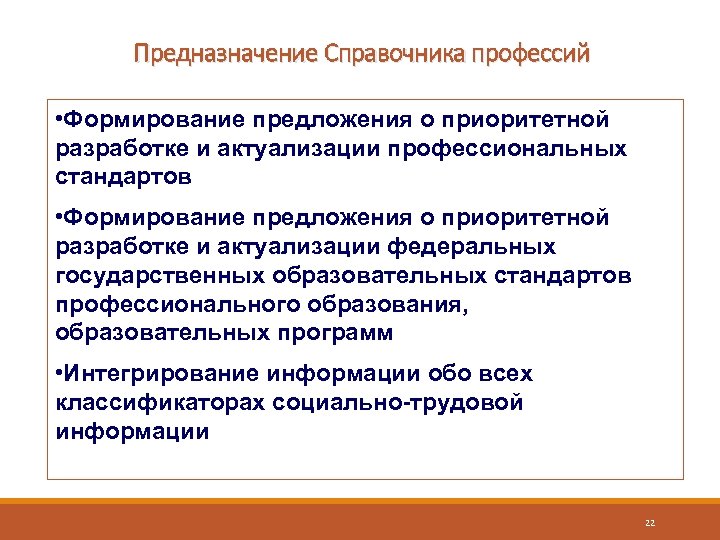 Предназначение Справочника профессий

•Формирование предложения о приоритетной разработке и актуализации профессиональных стандартов

•Формирование предложения о приоритетной разработке и актуализации федеральных государственных образовательных стандартов профессионального образования, образовательных программ

•Интегрирование информации обо всех классификаторах социально-трудовой информации

22